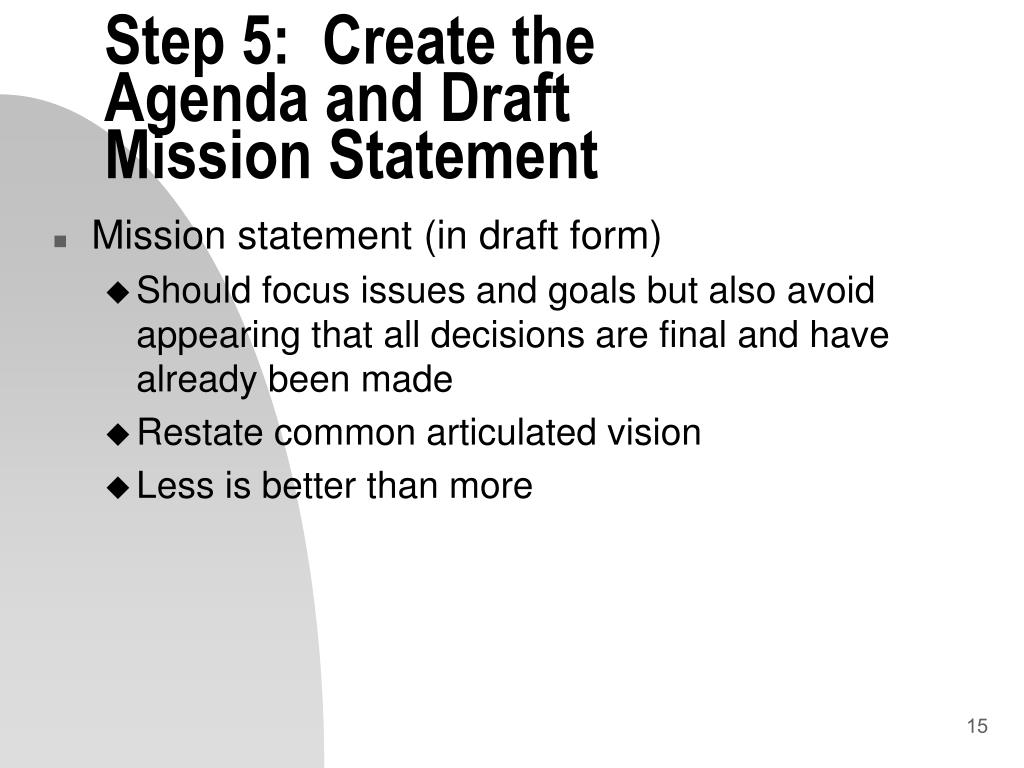 Step 5: Create the Agenda and Draft Mission Statement

Mission statement (in draft form)

Should focus issues and goals but also avoid appearing that all decisions are final and have already been made

Restate common articulated vision

Less is better than more

15